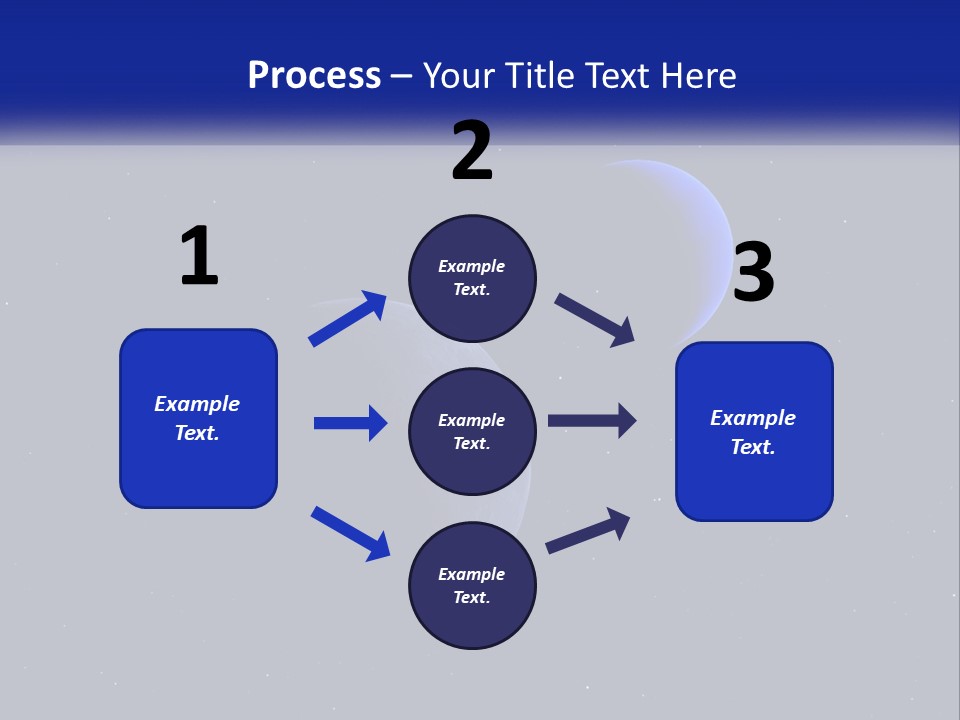 Process – Your Title Text Here

1

Example Text.

2

Example Text.

Example Text.

Example Text.

3

Example Text.